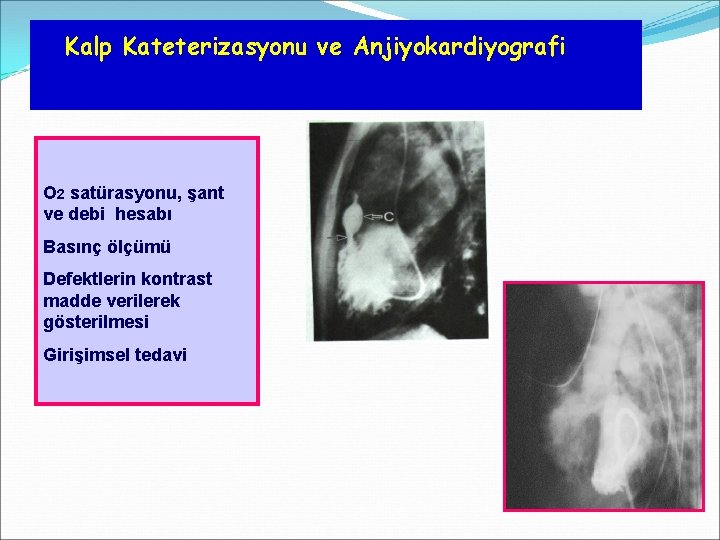 Kalp Kateterizasyonu ve Anjiyokardiyografi

$O_2$ satürasyonu, şant ve debi hesabı

Basınç ölçümü

Defektlerin kontrast madde verilerek gösterilmesi

Girişimsel tedavi

C